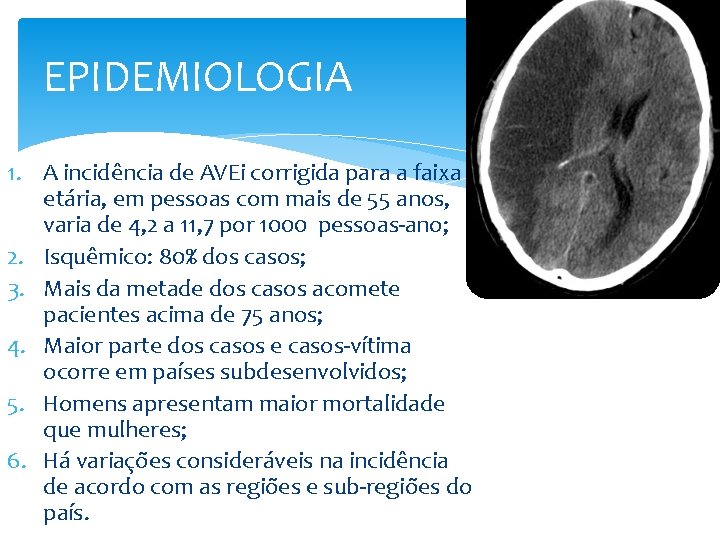 EPIDEMIOLOGIA

1. A incidência de AVEi corrigida para a faixa etária, em pessoas com mais de 55 anos, varia de 4,2 a 11,7 por 1000 pessoas-ano;
2. Isquêmico: 80% dos casos;
3. Mais da metade dos casos acomete pacientes acima de 75 anos;
4. Maior parte dos casos e casos-vítima ocorre em países subdesenvolvidos;
5. Homens apresentam maior mortalidade que mulheres;
6. Há variações consideráveis na incidência de acordo com as regiões e sub-regiões do país.